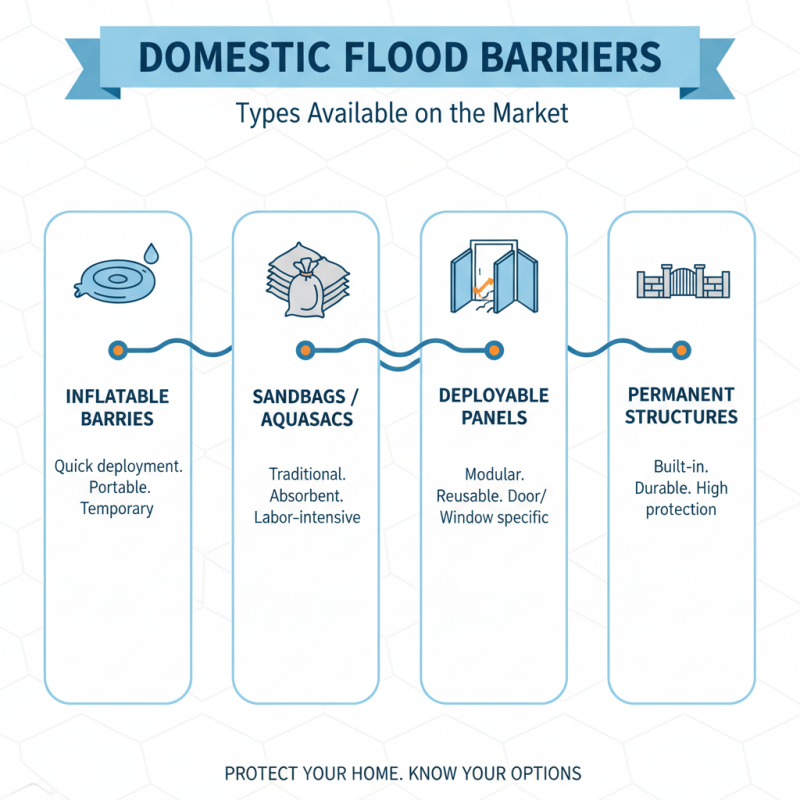 DOMESTIC FLOOD BARRIERS

Types Available on the Market

INFLATABLE BARRIERS

Quick deployment. Portable. Temporary

SANDBAGS / AQUASACS

Traditional. Absorbent. Labor-intensive

DEPLOYABLE PANELS

Modular. Reusable. Door/ Window specific

PERMANENT STRUCTURES

Built-in. Durable. High protection

PROTECT YOUR HOME. KNOW YOUR OPTIONS